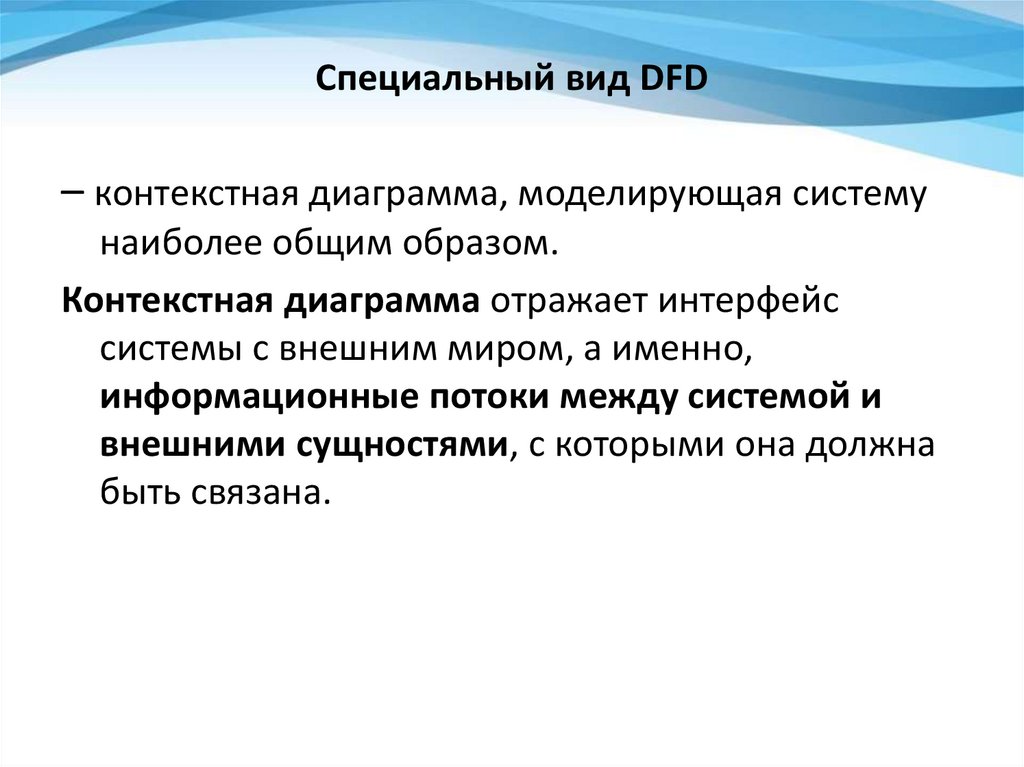 Специальный вид DFD

– контекстная диаграмма, моделирующая систему наиболее общим образом.

Контекстная диаграмма отражает интерфейс системы с внешним миром, а именно, информационные потоки между системой и внешними сущностями, с которыми она должна быть связана.